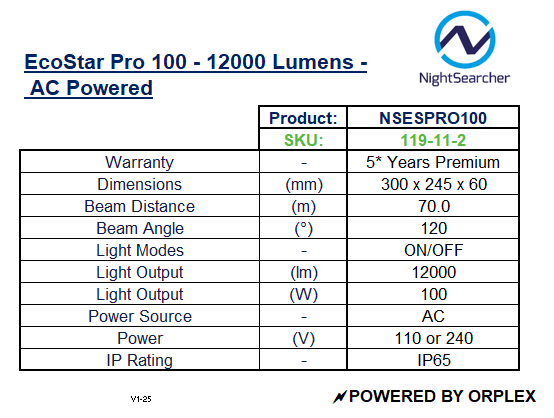 EcoStar Pro 100 - 12000 Lumens - AC Powered

NightSearcher

| | Product: | NSESPRO100 |
|---|---|---|
| | SKU: | 119-11-2 |
| Warranty | - | 5* Years Premium |
| Dimensions | (mm) | 300 x 245 x 60 |
| Beam Distance | (m) | 70.0 |
| Beam Angle | (°) | 120 |
| Light Modes | - | ON/OFF |
| Light Output | (lm) | 12000 |
| Light Output | (W) | 100 |
| Power Source | - | AC |
| Power | (V) | 110 or 240 |
| IP Rating | - | IP65 |

V1-25

POWERED BY ORPLEX